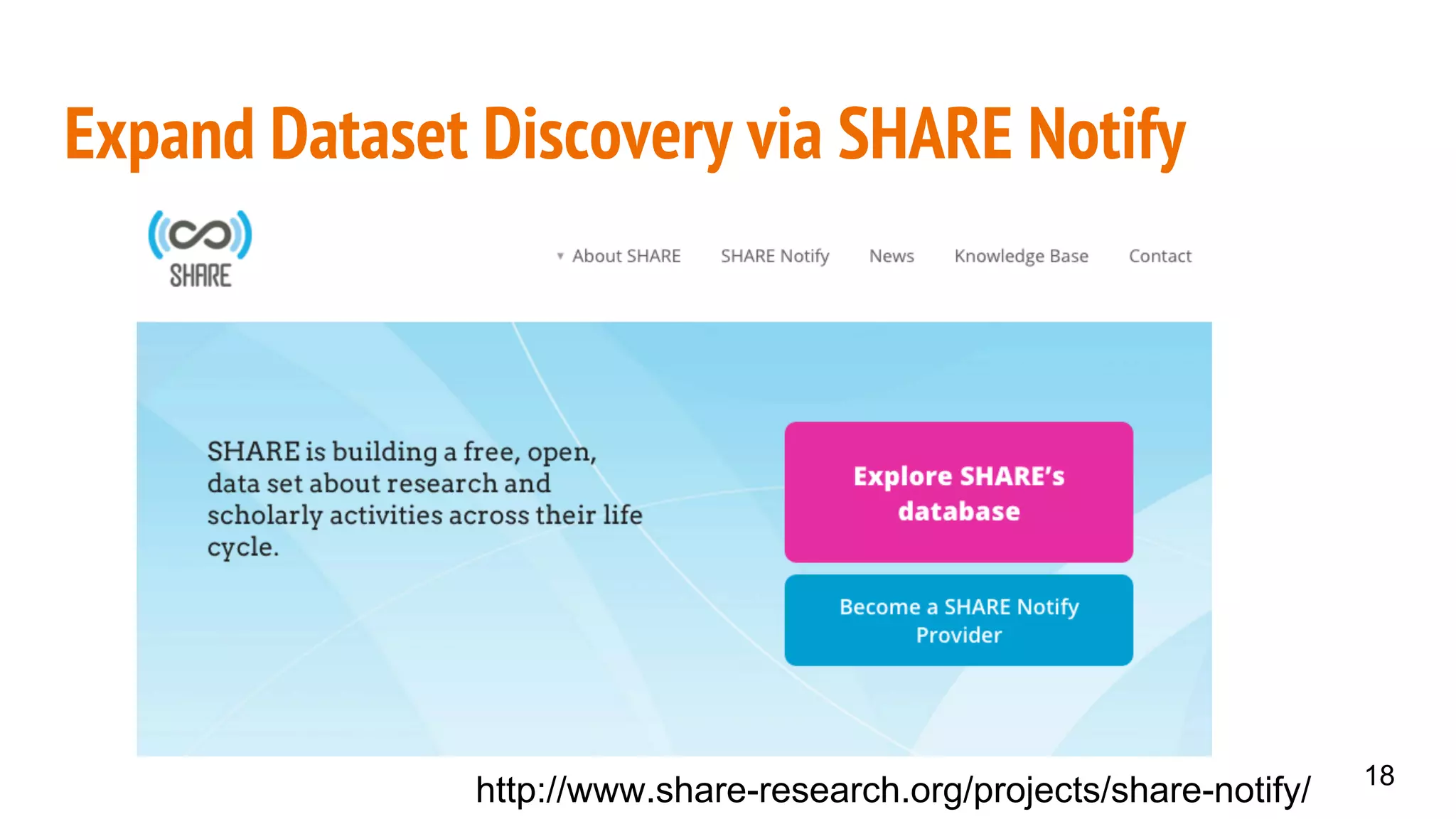 Expand Dataset Discovery via SHARE Notify

SHARE

About SHARE SHARE Notify News Knowledge Base Contact

SHARE is building a free, open, data set about research and scholarly activities across their life cycle.

Explore SHARE's database

Become a SHARE Notify Provider

http://www.share-research.org/projects/share-notify/

18